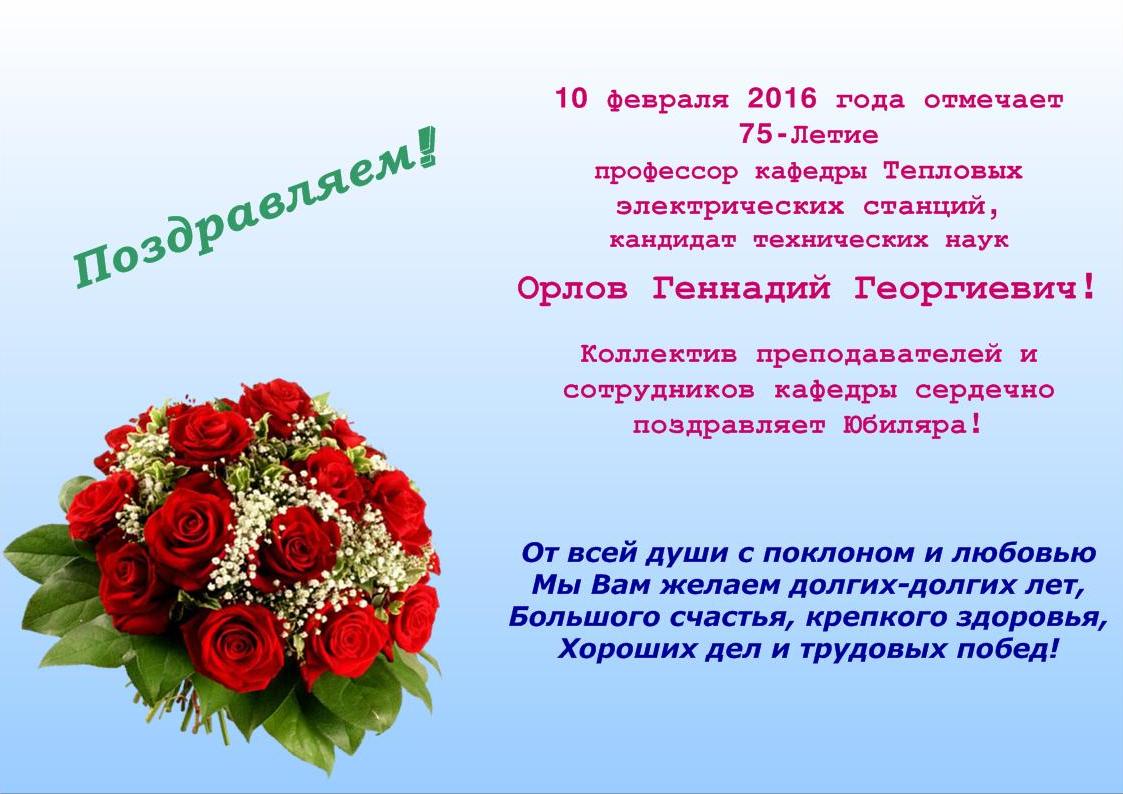 Поздравляем!

10 февраля 2016 года отмечает 75-Летие профессор кафедры Тепловых электрических станций, кандидат технических наук

Орлов Геннадий Георгиевич!

Коллектив преподавателей и сотрудников кафедры сердечно поздравляет Юбиляра!

От всей души с поклоном и любовью
Мы Вам желаем долгих-долгих лет,
Большого счастья, крепкого здоровья,
Хороших дел и трудовых побед!